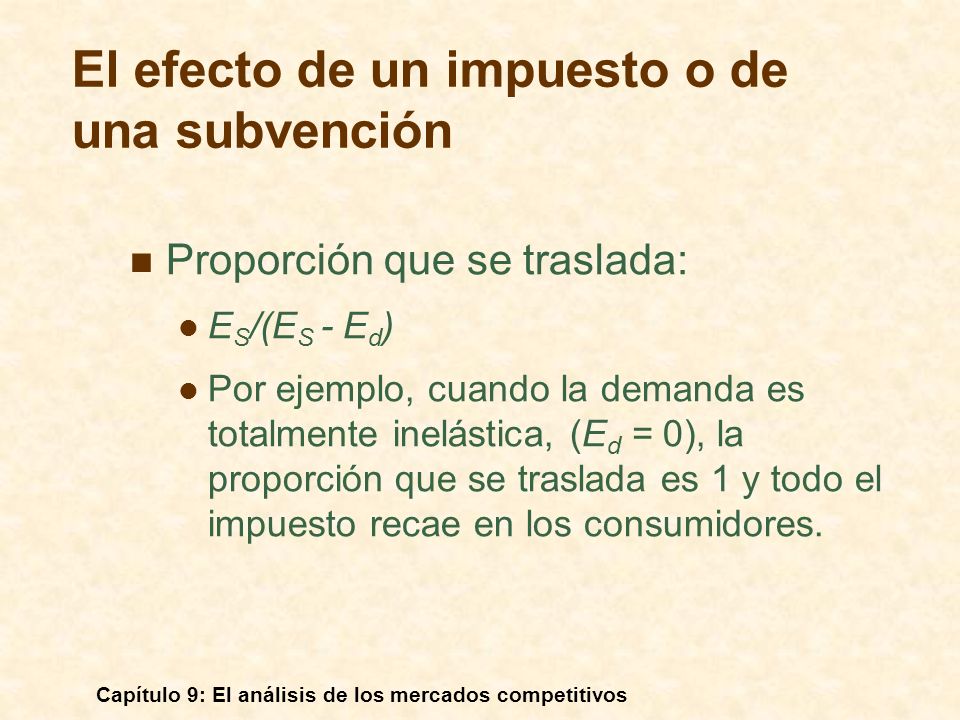 El efecto de un impuesto o de una subvención

Proporción que se traslada:

$E_S/(E_S - E_d)$

Por ejemplo, cuando la demanda es totalmente inelástica, ($E_d = 0$), la proporción que se traslada es 1 y todo el impuesto recae en los consumidores.

Capítulo 9: El análisis de los mercados competitivos